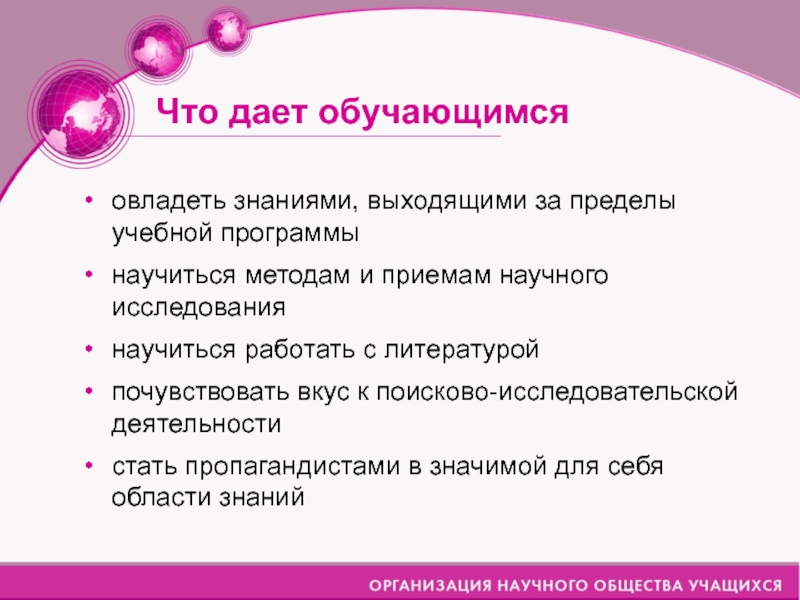 Что дает обучающимся

• овладеть знаниями, выходящими за пределы учебной программы
• научиться методам и приемам научного исследования
• научиться работать с литературой
• почувствовать вкус к поисково-исследовательской деятельности
• стать пропагандистами в значимой для себя области знаний

ОРГАНИЗАЦИЯ НАУЧНОГО ОБЩЕСТВА УЧАЩИХСЯ